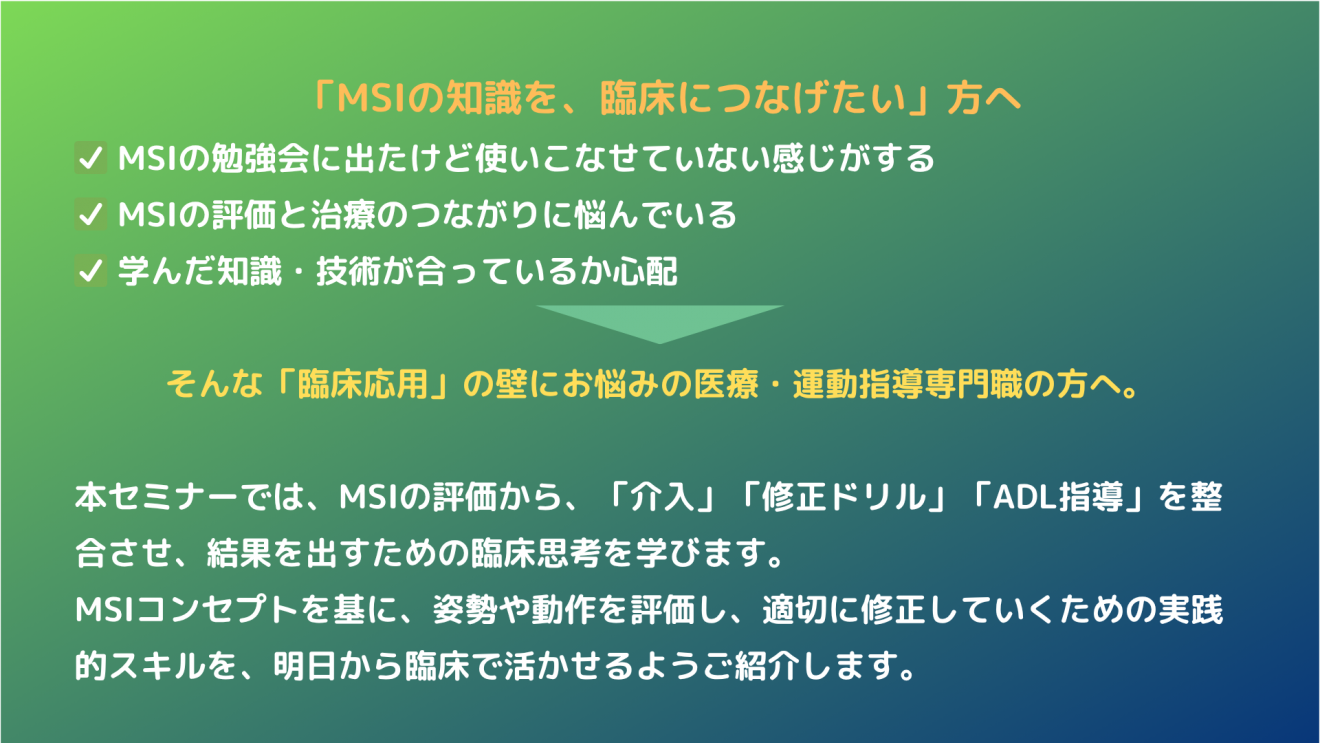 「MSIの知識を、臨床につなげたい」方へ

✓ MSIの勉強会に出たけど使いこなせていない感じがする
✓ MSIの評価と治療のつながりに悩んでいる
✓ 学んだ知識・技術が合っているか心配

そんな「臨床応用」の壁にお悩みの医療・運動指導専門職の方へ。

本セミナーでは、MSIの評価から、「介入」「修正ドリル」「ADL指導」を整合させ、結果を出すための臨床思考を学びます。
MSIコンセプトを基に、姿勢や動作を評価し、適切に修正していくための実践的スキルを、明日から臨床で活かせるようご紹介します。